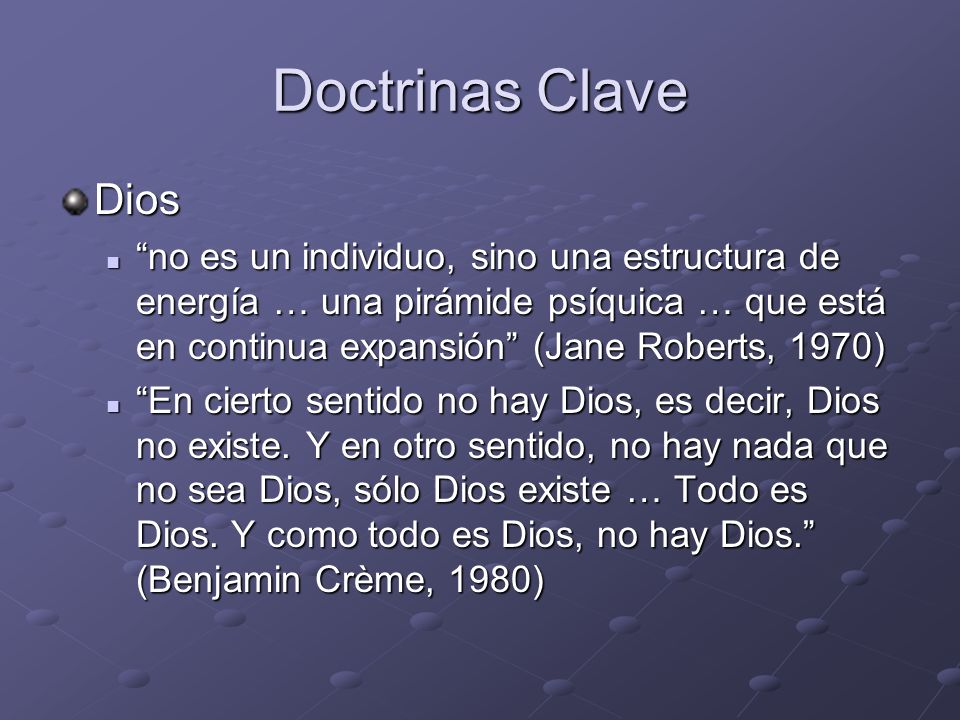 Doctrinas Clave

Dios

“no es un individuo, sino una estructura de energía … una pirámide psíquica … que está en continua expansión” (Jane Roberts, 1970)

“En cierto sentido no hay Dios, es decir, Dios no existe. Y en otro sentido, no hay nada que no sea Dios, sólo Dios existe … Todo es Dios. Y como todo es Dios, no hay Dios.” (Benjamin Crème, 1980)